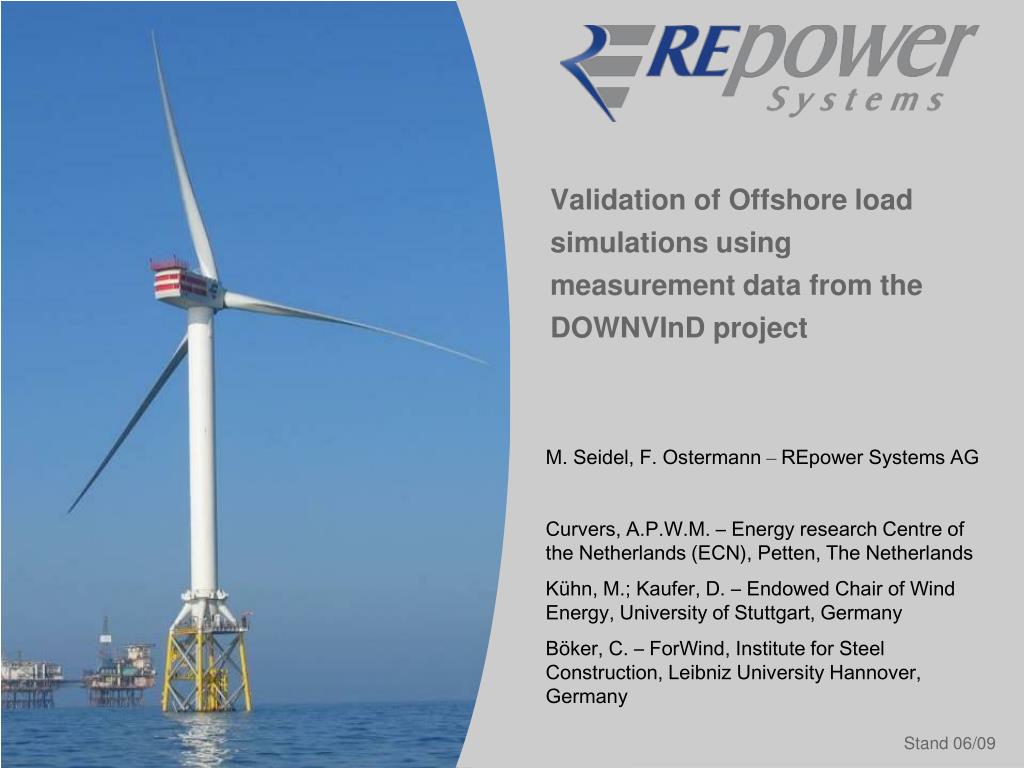 REpower Systems

Validation of Offshore load simulations using measurement data from the DOWNVInD project

M. Seidel, F. Ostermann – REpower Systems AG

Curvers, A.P.W.M. – Energy research Centre of the Netherlands (ECN), Petten, The Netherlands

Kühn, M.; Kaufer, D. – Endowed Chair of Wind Energy, University of Stuttgart, Germany

Böker, C. – ForWind, Institute for Steel Construction, Leibniz University Hannover, Germany

Stand 06/09